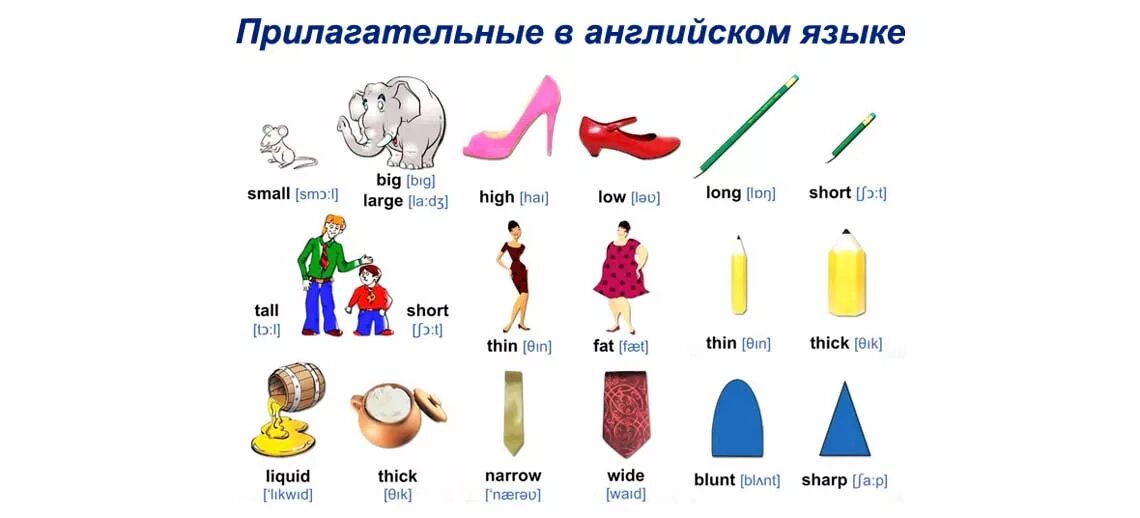 Прилагательные в английском языке

small [smɔ:l]
big [bɪg]
large [la:dʒ]
high [haɪ]
low [ləʊ]
long [lɒŋ]
short [ʃɔ:t]

tall [tɔ:l]
short [ʃɔ:t]
thin [θɪn]
fat [fæt]
thin [θɪn]
thick [θɪk]

liquid ['lɪkwɪd]
thick [θɪk]
narrow ['nærəʊ]
wide [waɪd]
blunt [blʌnt]
sharp [ʃa:p]